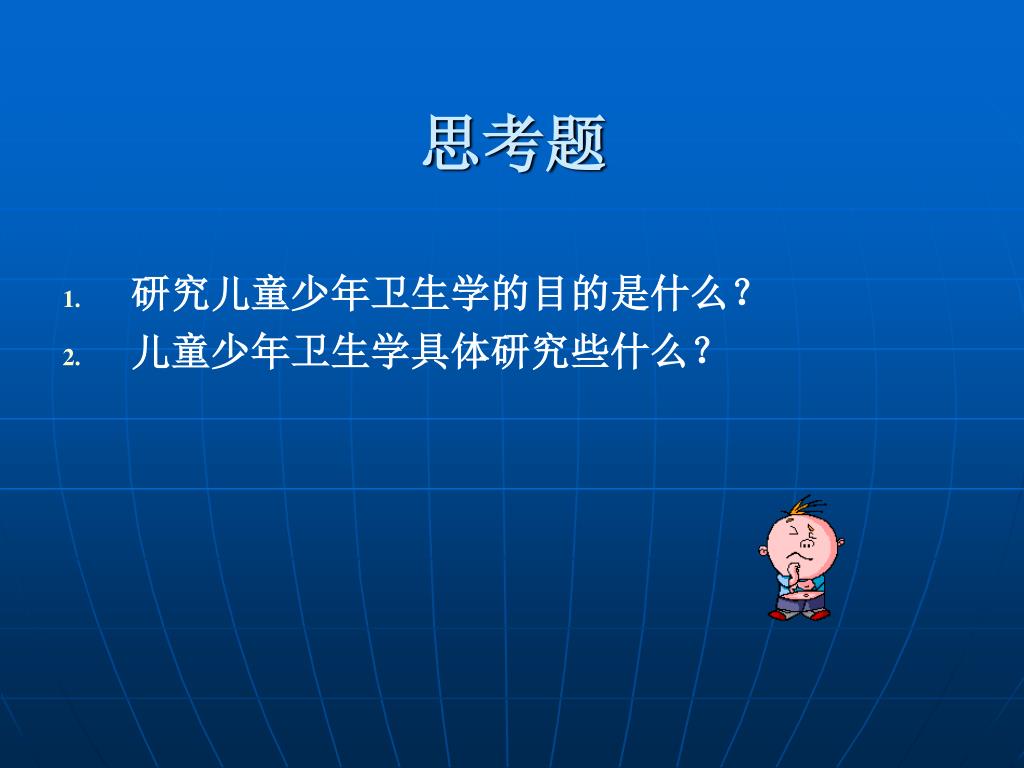 思考题

1. 研究儿童少年卫生学的目的是什么？
2. 儿童少年卫生学具体研究些什么？